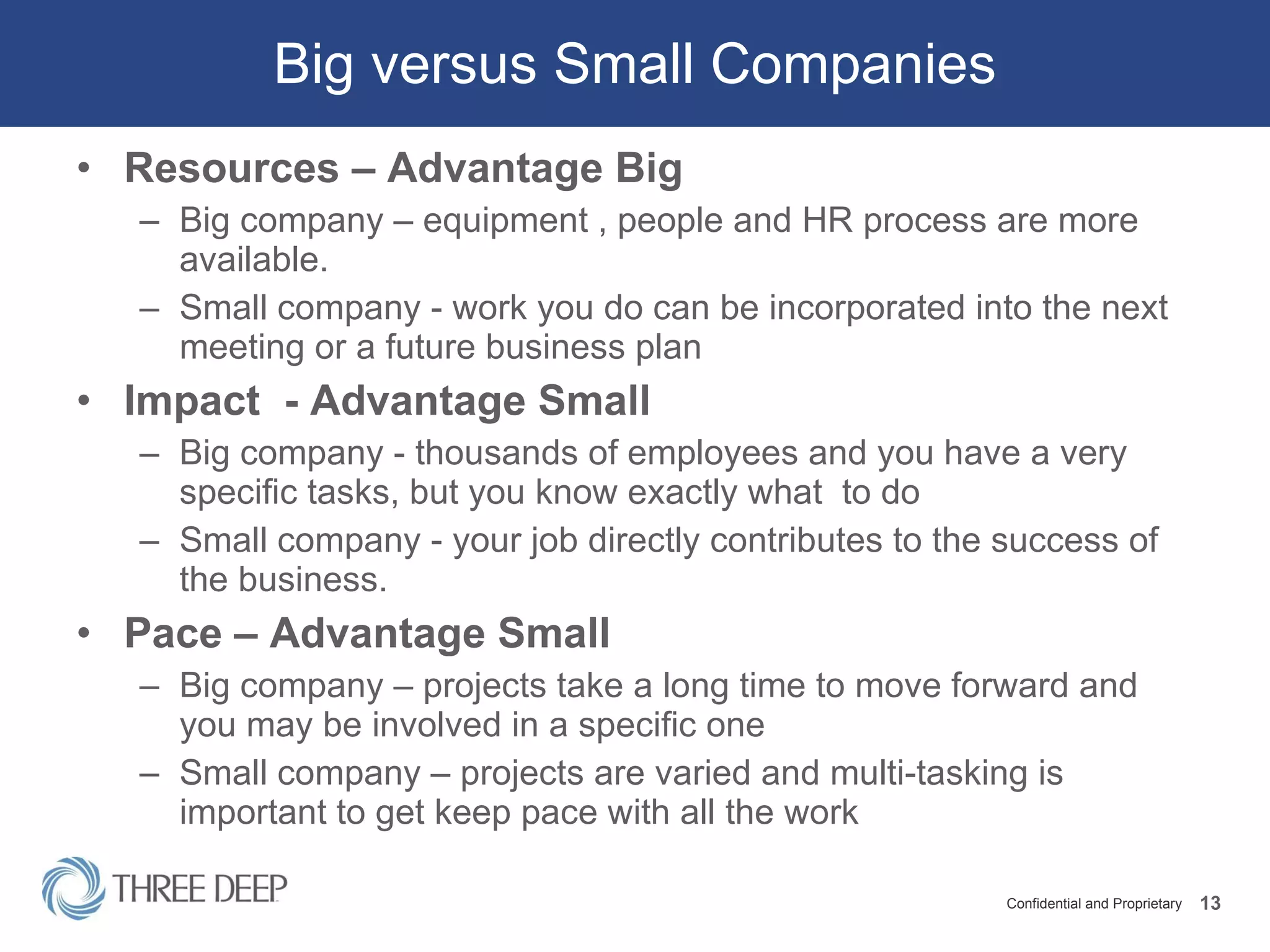 Big versus Small Companies

• Resources – Advantage Big
– Big company – equipment , people and HR process are more available.
– Small company - work you do can be incorporated into the next meeting or a future business plan

• Impact - Advantage Small
– Big company - thousands of employees and you have a very specific tasks, but you know exactly what to do
– Small company - your job directly contributes to the success of the business.

• Pace – Advantage Small
– Big company – projects take a long time to move forward and you may be involved in a specific one
– Small company – projects are varied and multi-tasking is important to get keep pace with all the work

THREE DEEP

Confidential and Proprietary 13